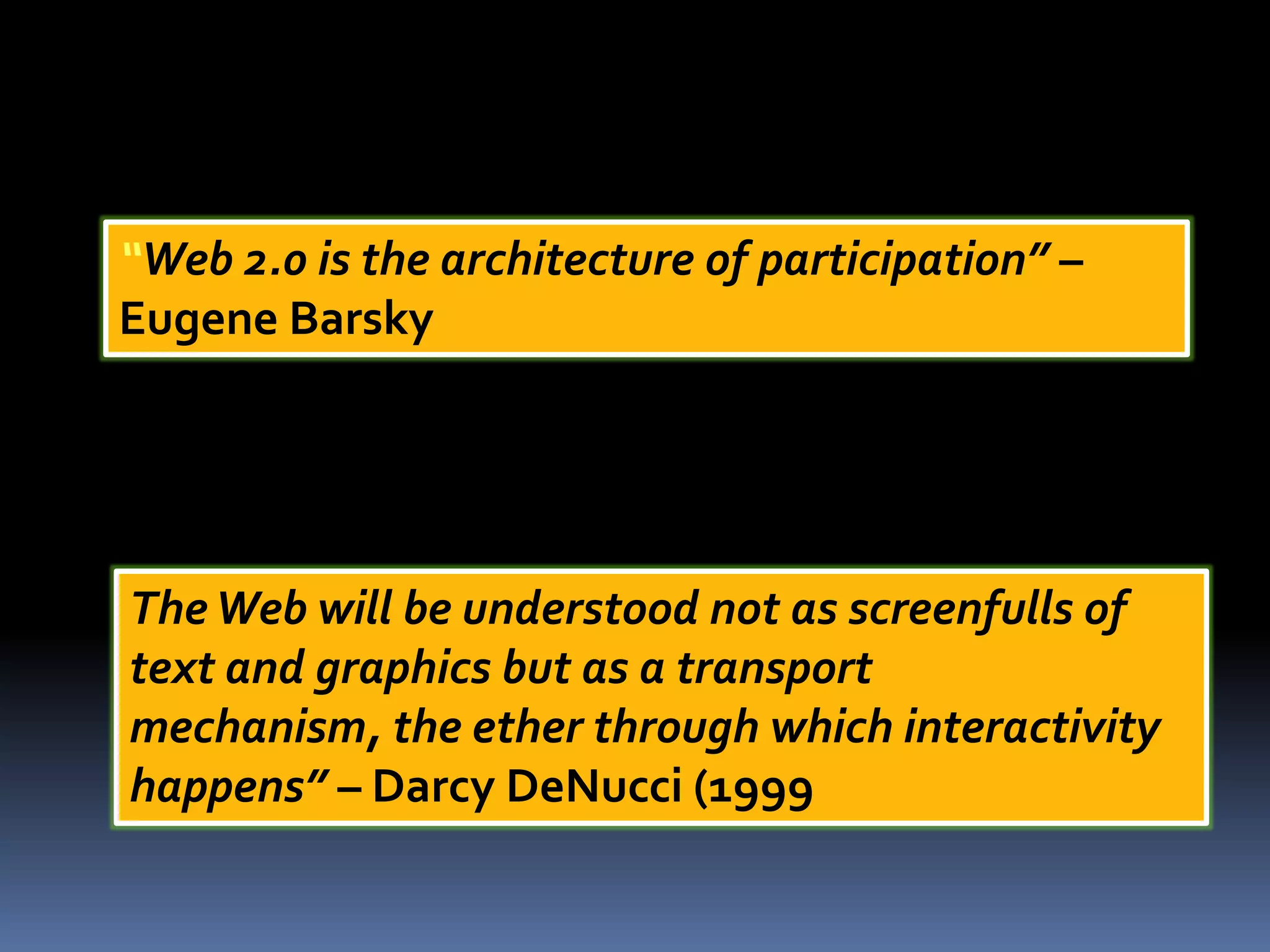 "Web 2.0 is the architecture of participation" – Eugene Barsky

The Web will be understood not as screenfulls of text and graphics but as a transport mechanism, the ether through which interactivity happens" – Darcy DeNucci (1999